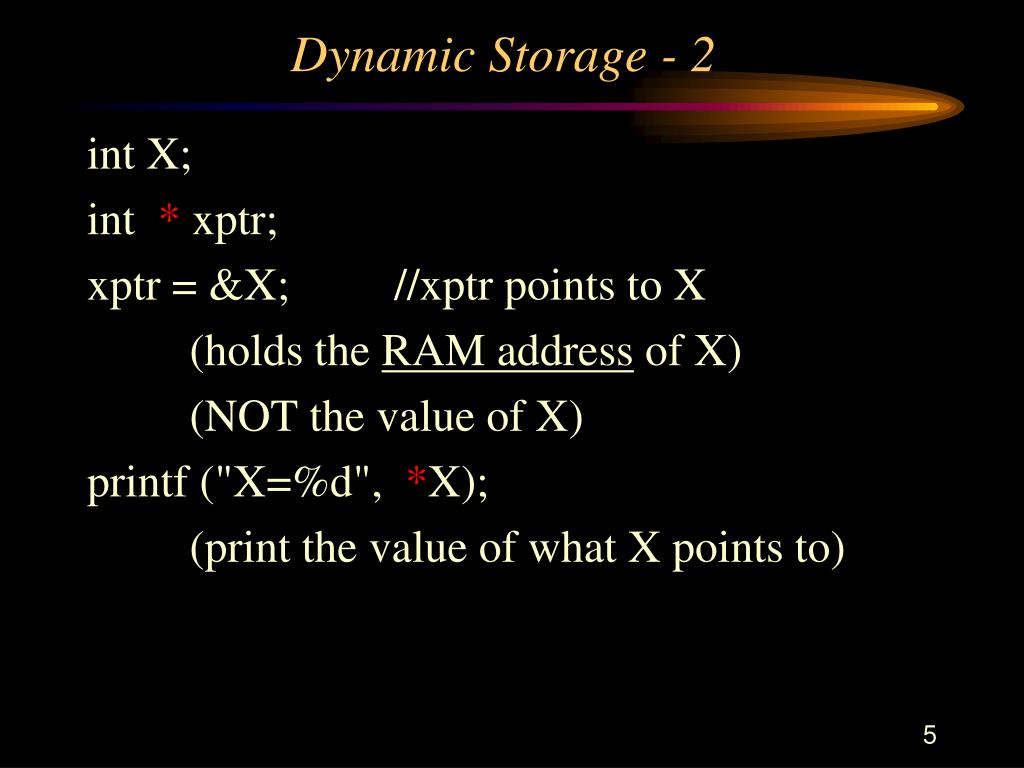 Dynamic Storage - 2

int X;

int * xptr;

xptr = &X; //xptr points to X

(holds the RAM address of X)

(NOT the value of X)

printf ("X=%d", *X);

(print the value of what X points to)

5